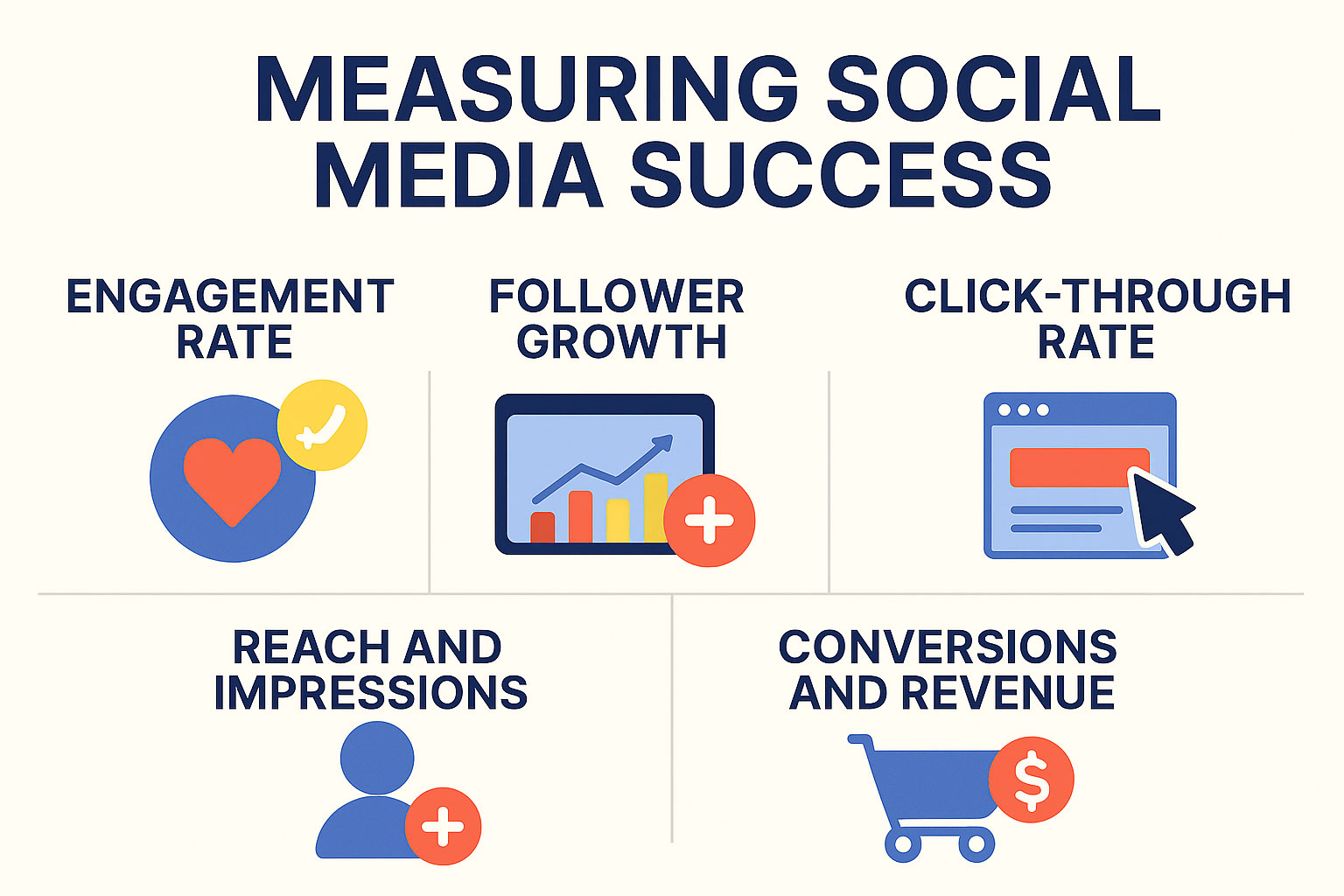 MEASURING SOCIAL MEDIA SUCCESS

ENGAGEMENT RATE

FOLLOWER GROWTH

CLICK-THROUGH RATE

REACH AND IMPRESSIONS

CONVERSIONS AND REVENUE

$